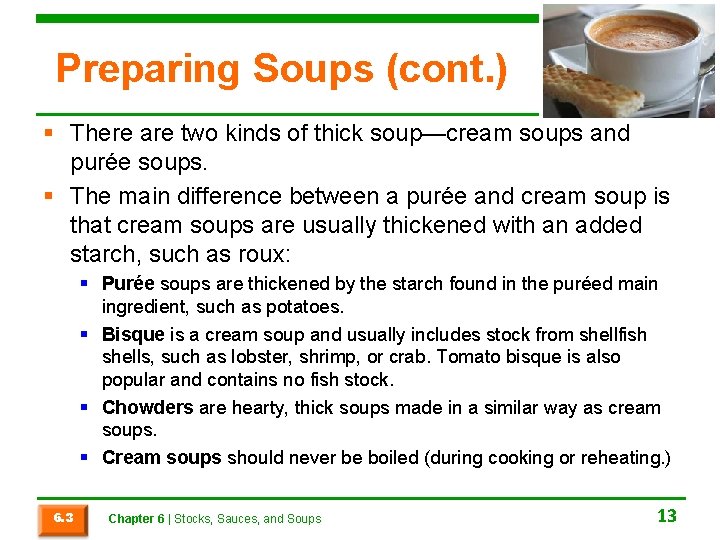 Preparing Soups (cont.)

There are two kinds of thick soup—cream soups and purée soups.

The main difference between a purée and cream soup is that cream soups are usually thickened with an added starch, such as roux:

Purée soups are thickened by the starch found in the puréed main ingredient, such as potatoes.

Bisque is a cream soup and usually includes stock from shellfish shells, such as lobster, shrimp, or crab. Tomato bisque is also popular and contains no fish stock.

Chowders are hearty, thick soups made in a similar way as cream soups.

Cream soups should never be boiled (during cooking or reheating.)

6.3

Chapter 6 | Stocks, Sauces, and Soups

13